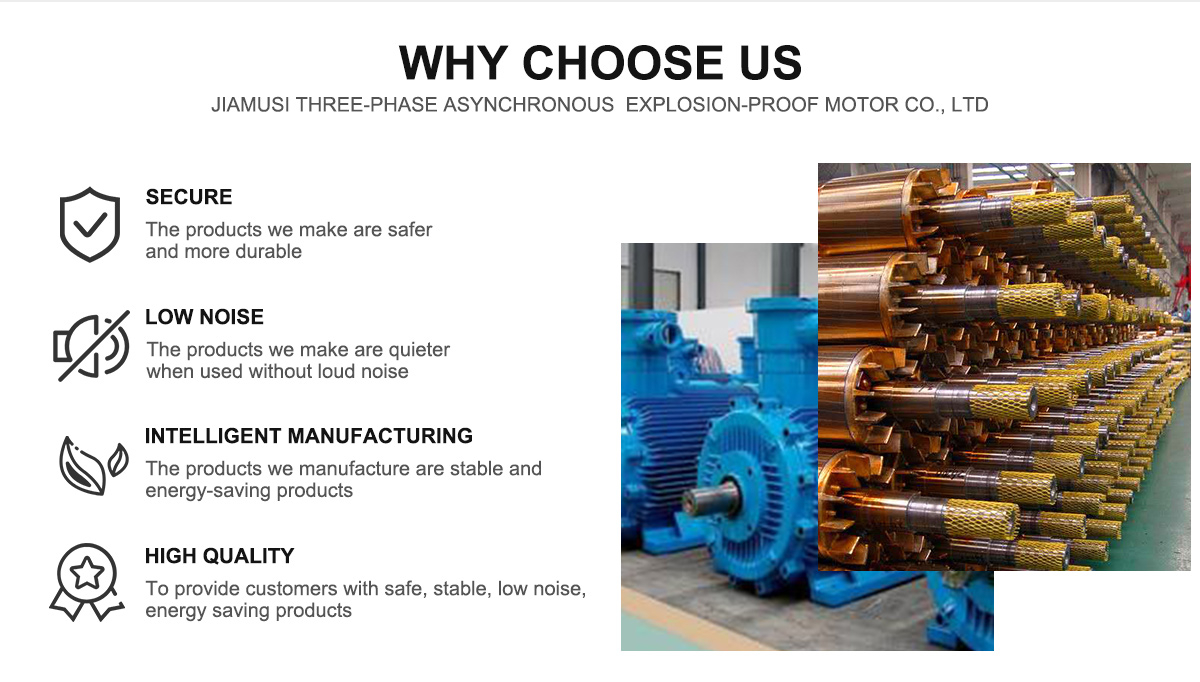 WHY CHOOSE US

JIAMUSI THREE-PHASE ASYNCHRONOUS EXPLOSION-PROOF MOTOR CO., LTD

SECURE

The products we make are safer and more durable

LOW NOISE

The products we make are quieter when used without loud noise

INTELLIGENT MANUFACTURING

The products we manufacture are stable and energy-saving products

HIGH QUALITY

To provide customers with safe, stable, low noise, energy saving products